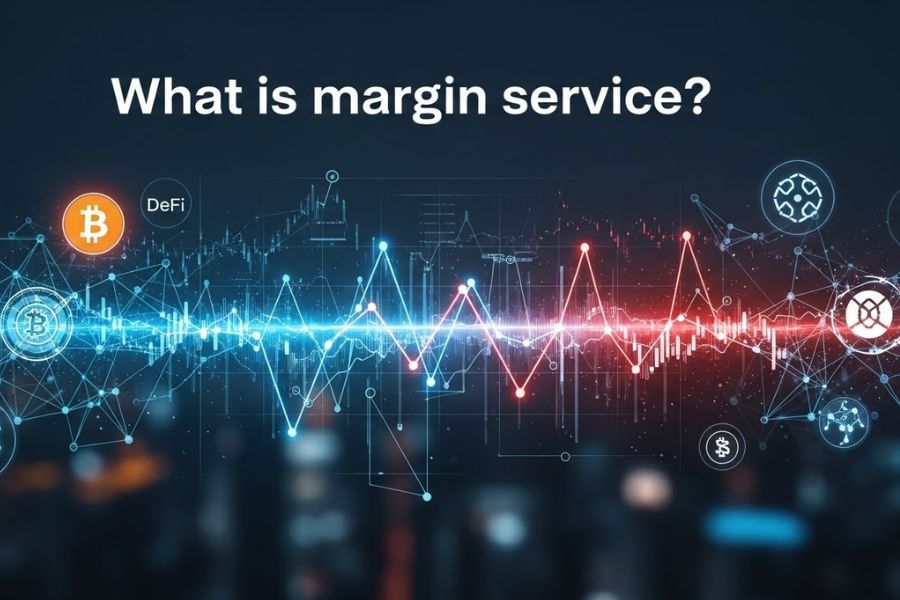 What is margin service?

DeFi